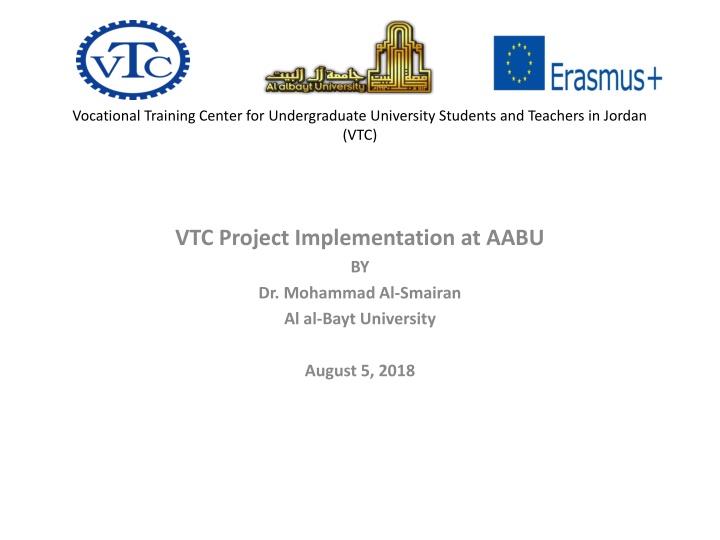 VTC

جامعة آل البيت
Al albayt University

Erasmus+

Vocational Training Center for Undergraduate University Students and Teachers in Jordan (VTC)

VTC Project Implementation at AABU
BY
Dr. Mohammad Al-Smairan
Al al-Bayt University

August 5, 2018